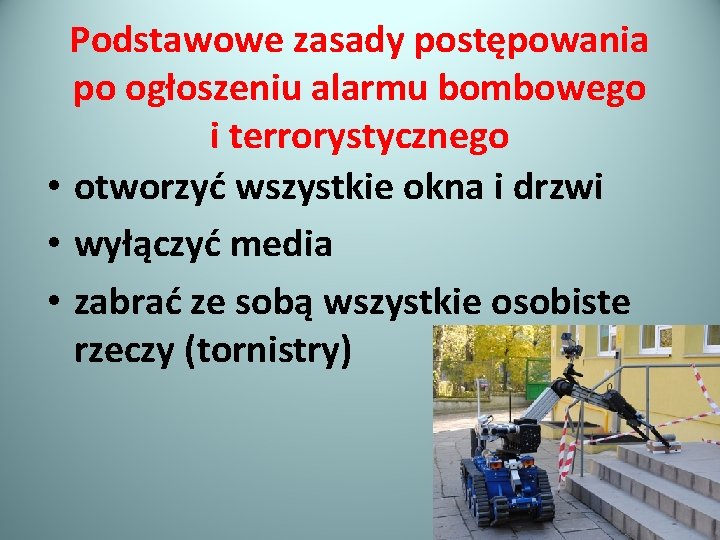 Podstawowe zasady postępowania po ogłoszeniu alarmu bombowego i terrorystycznego

• otworzyć wszystkie okna i drzwi
• wyłączyć media
• zabrać ze sobą wszystkie osobiste rzeczy (tornistry)